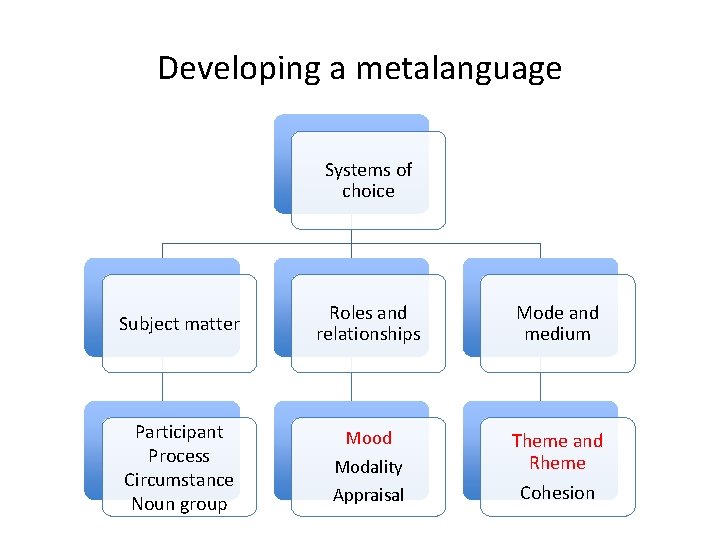 Developing a metalanguage

Systems of choice

Subject matter

Roles and relationships

Mode and medium

Participant
Process
Circumstance
Noun group

Mood
Modality
Appraisal

Theme and Rheme
Cohesion